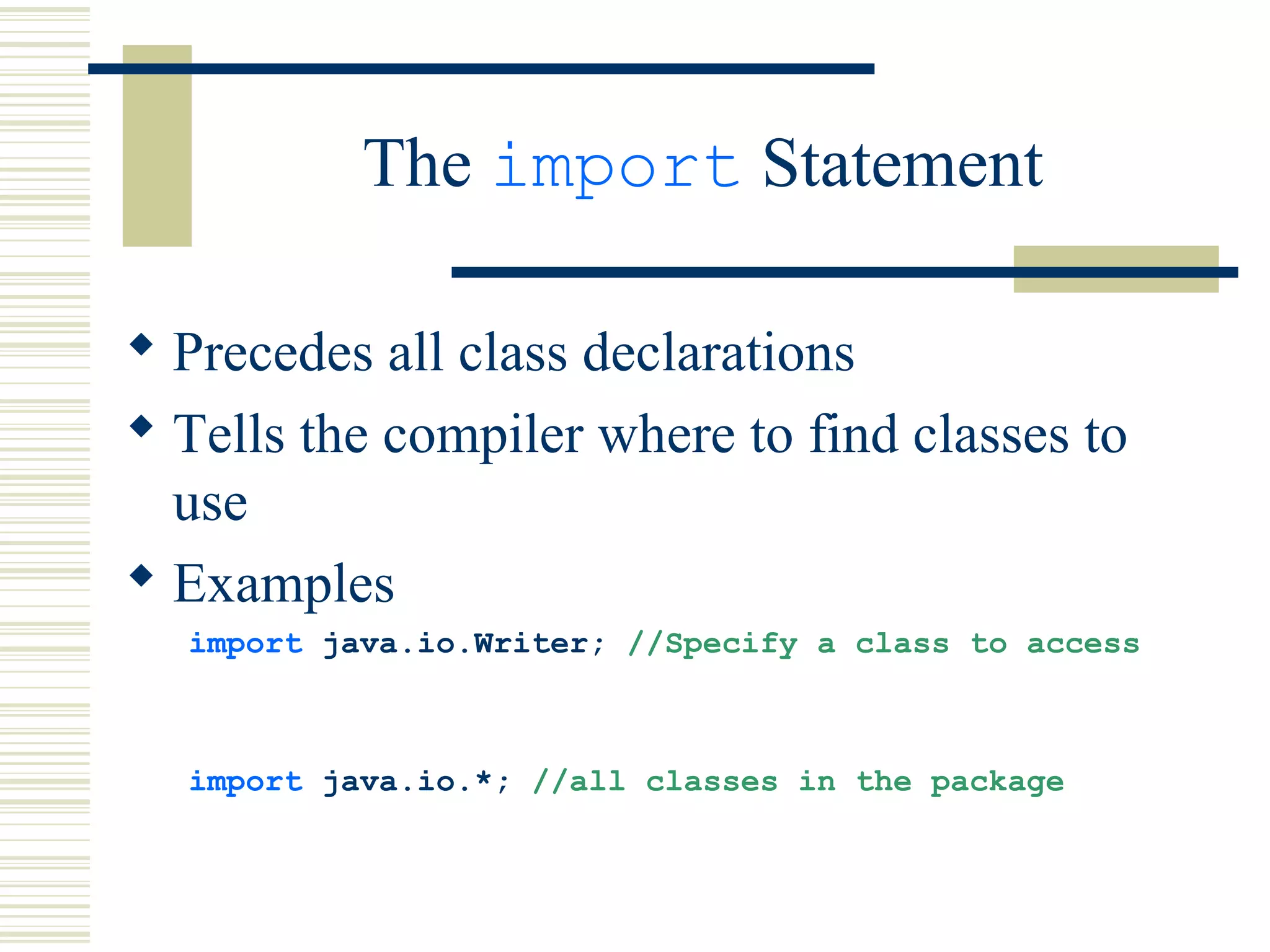 The import Statement

◆ Precedes all class declarations
◆ Tells the compiler where to find classes to use
◆ Examples

import java.io.Writer; //Specify a class to access

import java.io.*; //all classes in the package